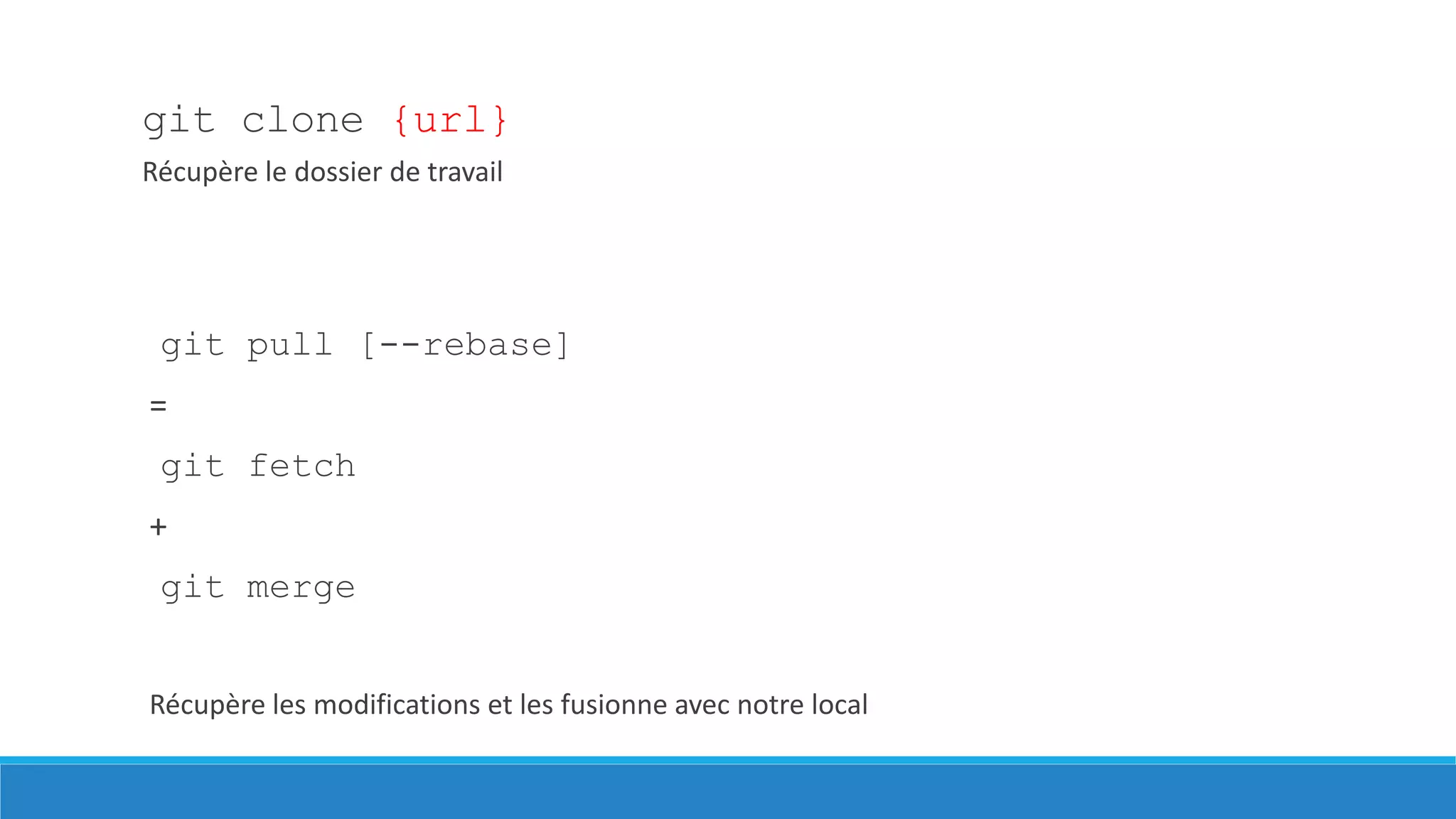 git clone {url}

Récupère le dossier de travail

git pull [--rebase]

=

git fetch

+

git merge

Récupère les modifications et les fusionne avec notre local